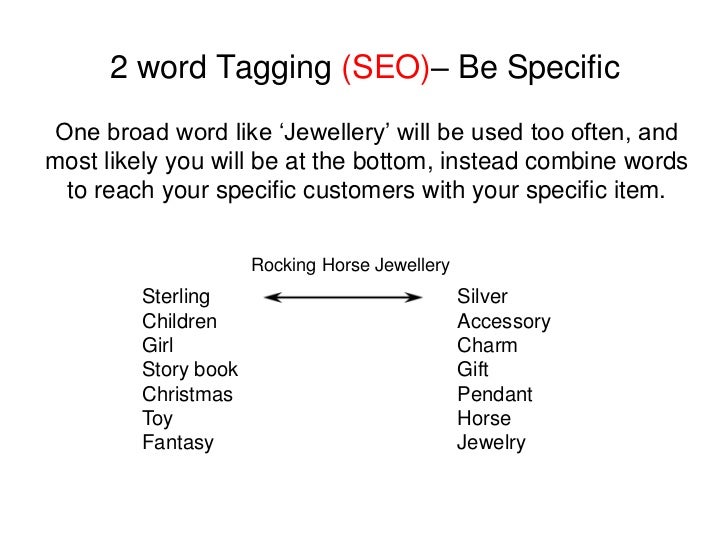 2 word Tagging (SEO)– Be Specific

One broad word like ‘Jewellery’ will be used too often, and most likely you will be at the bottom, instead combine words to reach your specific customers with your specific item.

Rocking Horse Jewellery

Sterling
Children
Girl
Story book
Christmas
Toy
Fantasy

Silver
Accessory
Charm
Gift
Pendant
Horse
Jewelry